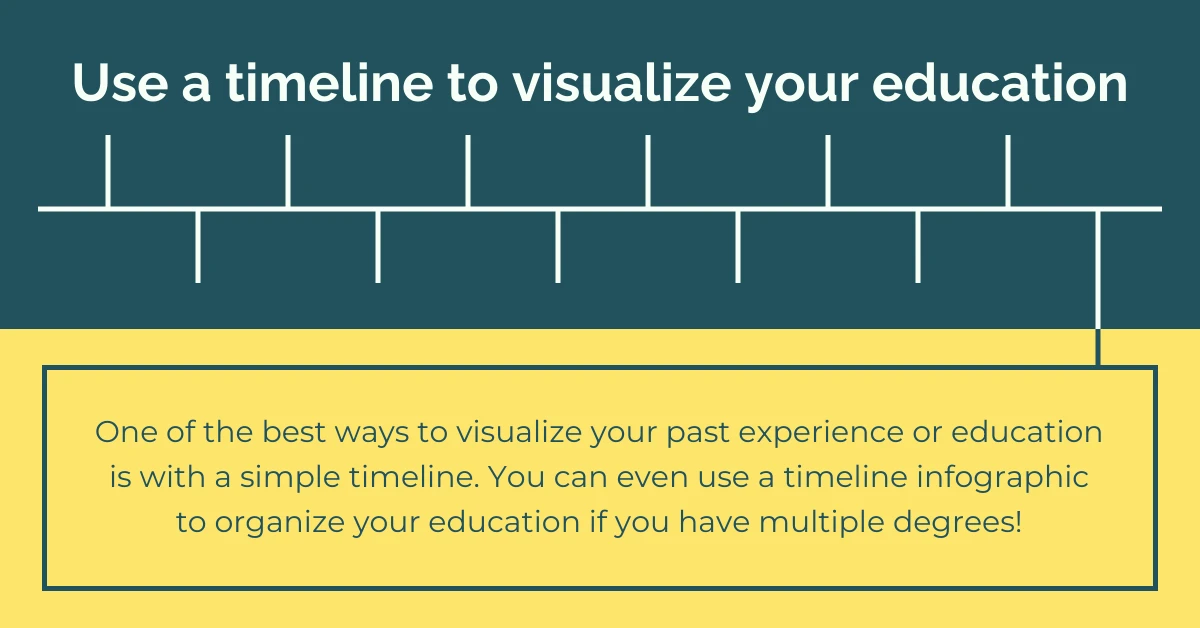 Use a timeline to visualize your education

One of the best ways to visualize your past experience or education is with a simple timeline. You can even use a timeline infographic to organize your education if you have multiple degrees!